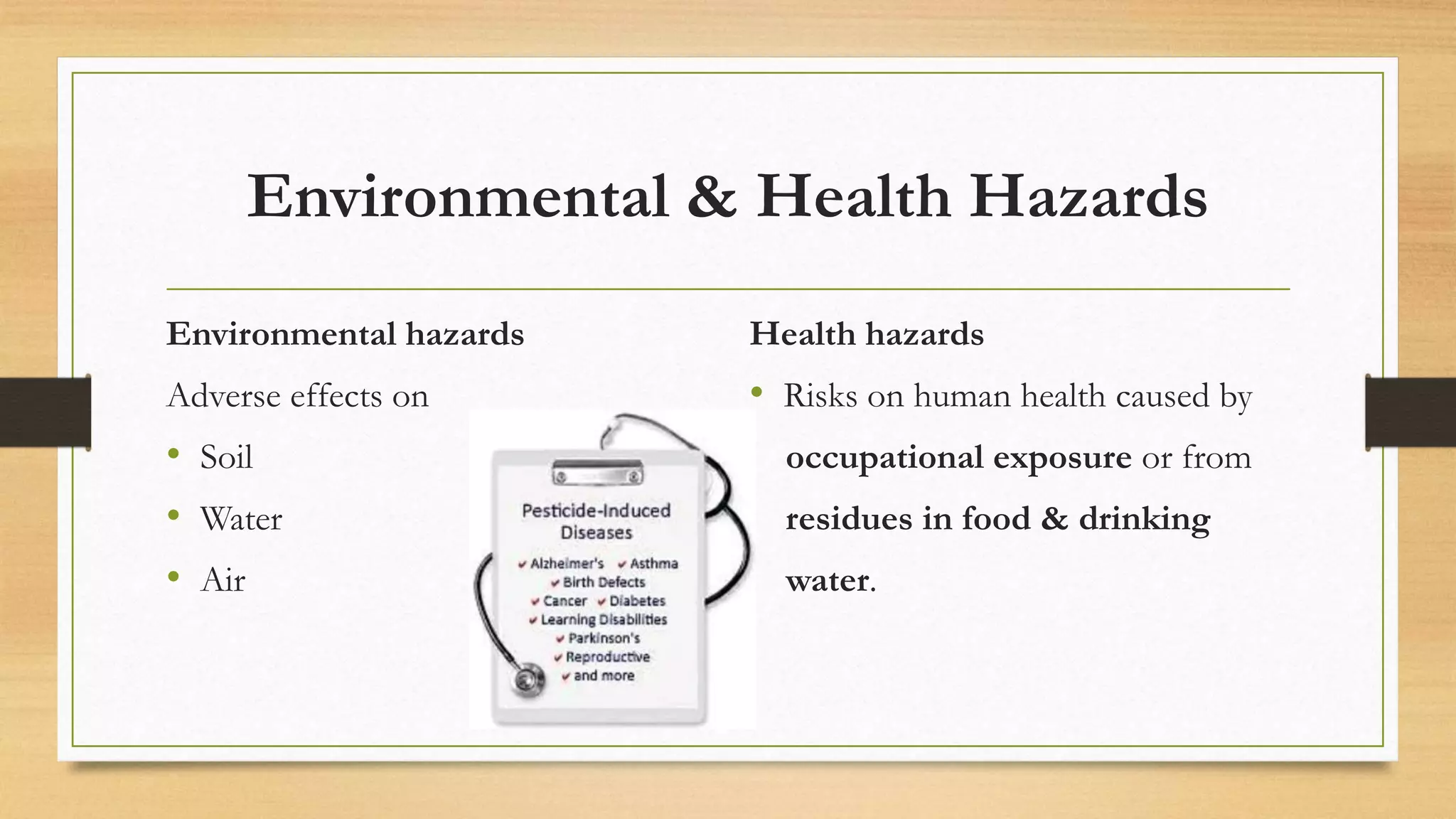 Environmental & Health Hazards

Environmental hazards

Adverse effects on

• Soil

• Water

• Air

Pesticide-Induced Diseases

✔ Alzheimer's ✔ Asthma
✔ Birth Defects
✔ Cancer ✔ Diabetes
✔ Learning Disabilities
✔ Parkinson's
✔ Reproductive
✔ and more

Health hazards

• Risks on human health caused by occupational exposure or from residues in food & drinking water.